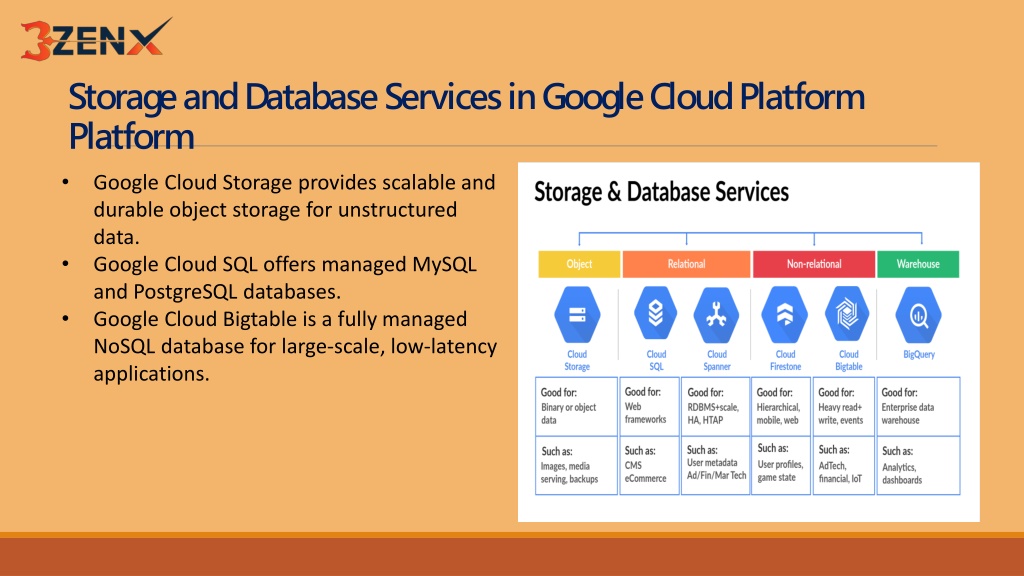 3ZENX

Storage and Database Services in Google Cloud Platform Platform

• Google Cloud Storage provides scalable and durable object storage for unstructured data.
• Google Cloud SQL offers managed MySQL and PostgreSQL databases.
• Google Cloud Bigtable is a fully managed NoSQL database for large-scale, low-latency applications.

Storage & Database Services

| Object | Relational | | Non-relational | | Warehouse |
|---|---|---|---|---|---|
| Cloud Storage | Cloud SQL | Cloud Spanner | Cloud Firestone | Cloud Bigtable | BigQuery |
| Good for: Binary or object data | Good for: Web frameworks | Good for: RDBMS+scale, HA, HTAP | Good for: Hierarchical, mobile, web | Good for: Heavy read+ write, events | Good for: Enterprise data warehouse |
| Such as: Images, media serving, backups | Such as: CMS eCommerce | Such as: User metadata Ad/Fin/Mar Tech | Such as: User profiles, game state | Such as: AdTech, financial, IoT | Such as: Analytics, dashboards |